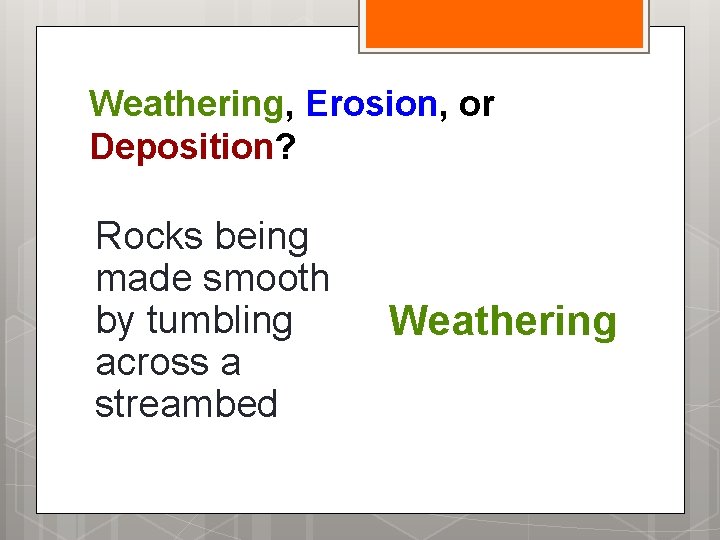 Weathering, Erosion, or Deposition?

Rocks being made smooth by tumbling across a streambed

Weathering